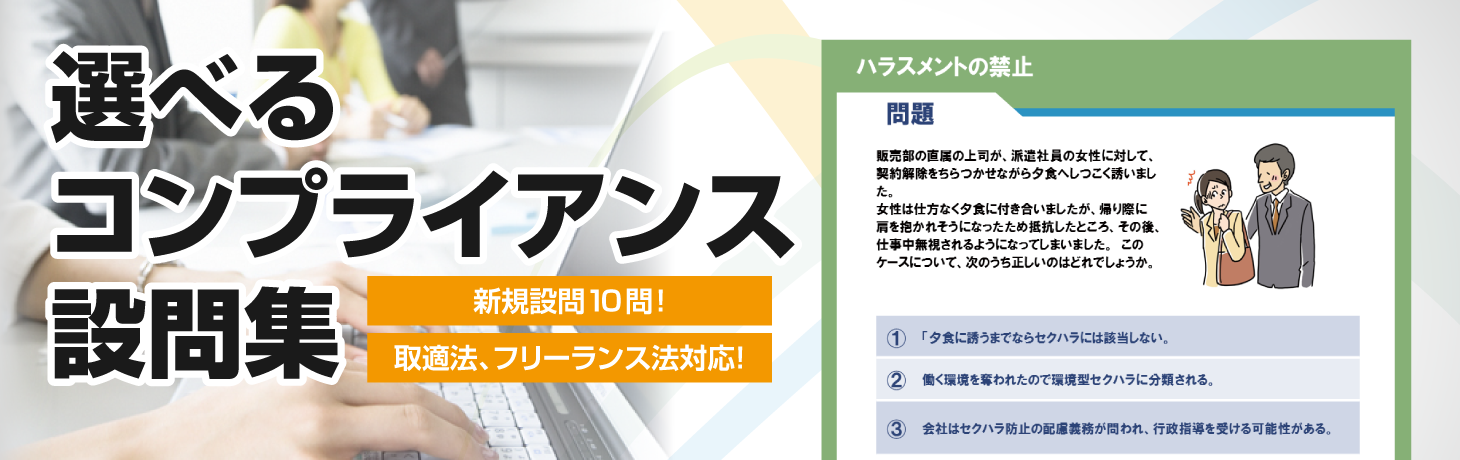 選べる
コンプライアンス
設問集

新規設問10問！
取適法、フリーランス法対応！

ハラスメントの禁止

問題

販売部の直属の上司が、派遣社員の女性に対して、契約解除をちらつかせながら夕食へしつこく誘いました。
女性は仕方なく夕食に付き合いましたが、帰り際に肩を抱かれそうになったため抵抗したところ、その後、仕事中無視されるようになってしまいました。 このケースについて、次のうち正しいのはどれでしょうか。

① 「夕食に誘うまでならセクハラには該当しない。

② 働く環境を奪われたので環境型セクハラに分類される。

③ 会社はセクハラ防止の配慮義務が問われ、行政指導を受ける可能性がある。